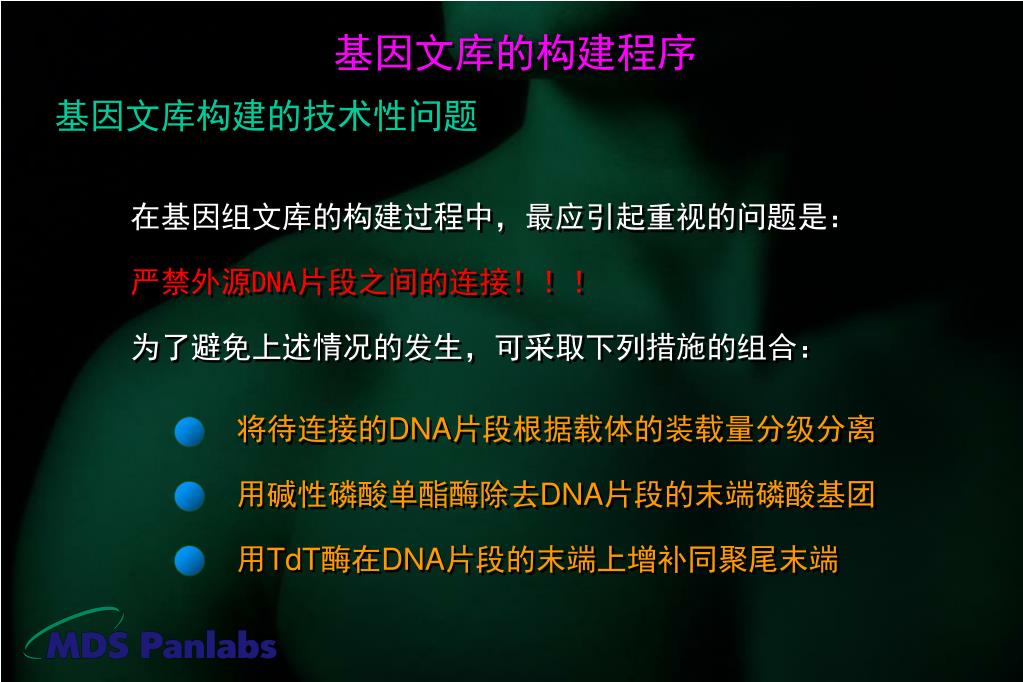 基因文库的构建程序

基因文库构建的技术性问题

在基因组文库的构建过程中，最应引起重视的问题是：

严禁外源DNA片段之间的连接！！！

为了避免上述情况的发生，可采取下列措施的组合：

将待连接的DNA片段根据载体的装载量分级分离

用碱性磷酸单酯酶除去DNA片段的末端磷酸基团

用TdT酶在DNA片段的末端上增补同聚尾末端

MDS Panlabs